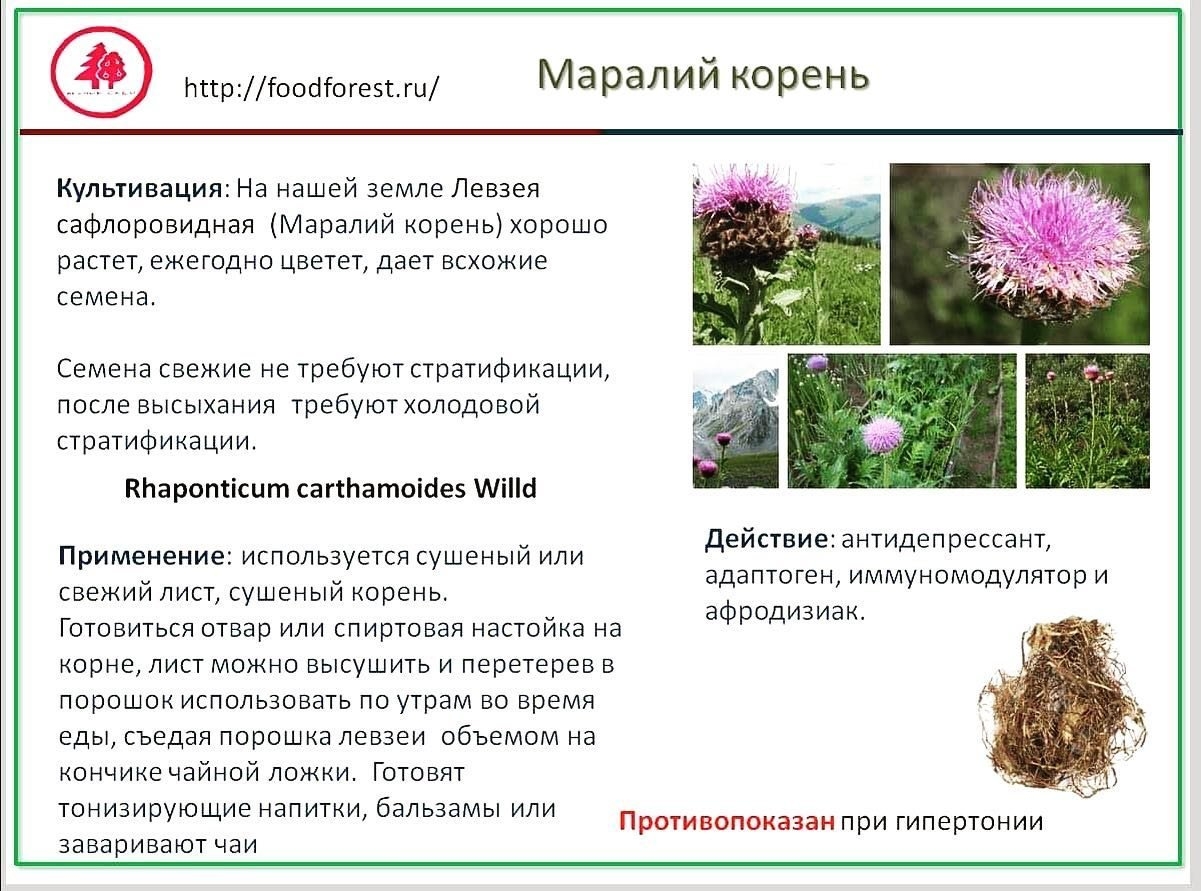 http://foodforest.ru/

Маралий корень

Культивация: На нашей земле Левзея сафлоровидная (Маралий корень) хорошо растет, ежегодно цветет, дает всхожие семена.

Семена свежие не требуют стратификации, после высыхания требуют холодовой стратификации.

Rhaponticum carthamoides Willd

Применение: используется сушеный или свежий лист, сушеный корень.
Готовиться отвар или спиртовая настойка на корне, лист можно высушить и перетерев в порошок использовать по утрам во время еды, съедая порошка левзеи объемом на кончике чайной ложки. Готовят тонизирующие напитки, бальзамы или заваривают чаи

Действие: антидепрессант, адаптоген, иммуномодулятор и афродизиак.

Противопоказан при гипертонии